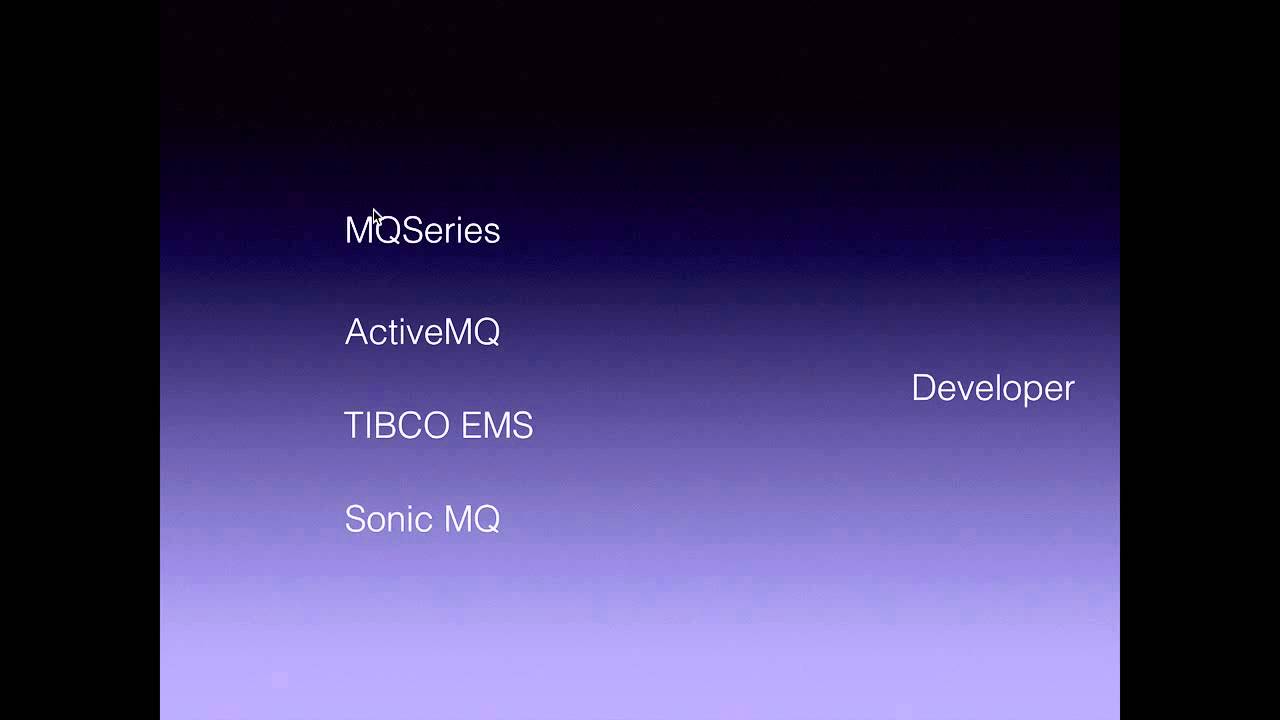 MQSeries

ActiveMQ

TIBCO EMS

Sonic MQ

Developer